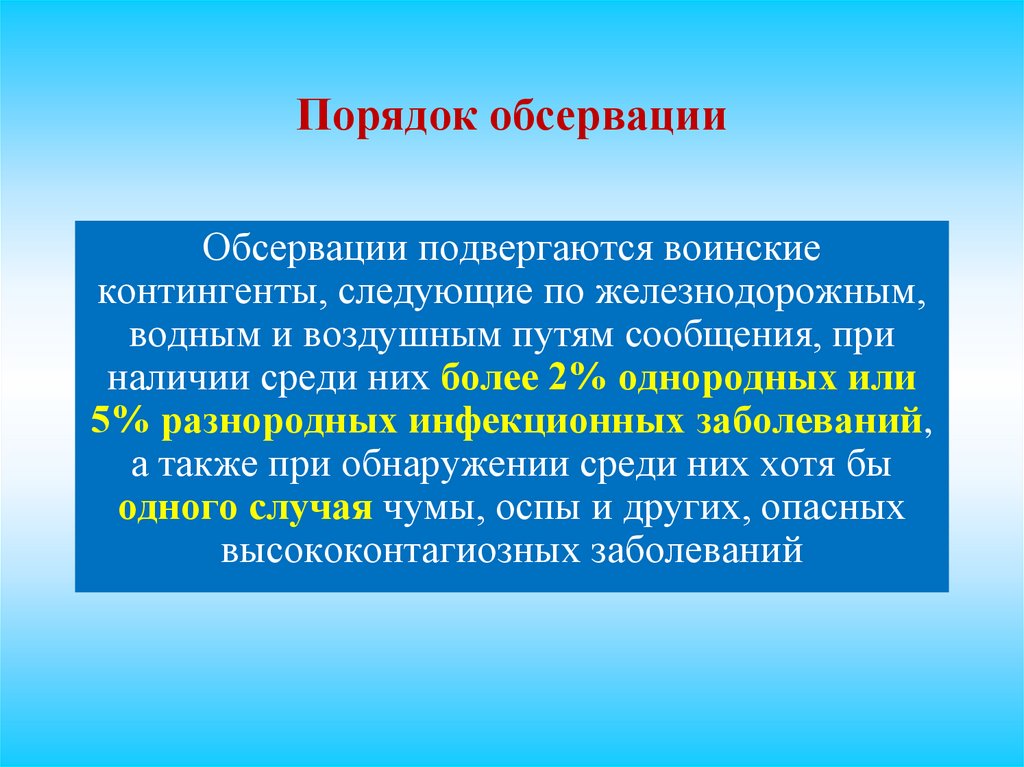 Порядок обсервации

Обсервации подвергаются воинские контингенты, следующие по железнодорожным, водным и воздушным путям сообщения, при наличии среди них более 2% однородных или 5% разнородных инфекционных заболеваний, а также при обнаружении среди них хотя бы одного случая чумы, оспы и других, опасных высококонтагиозных заболеваний